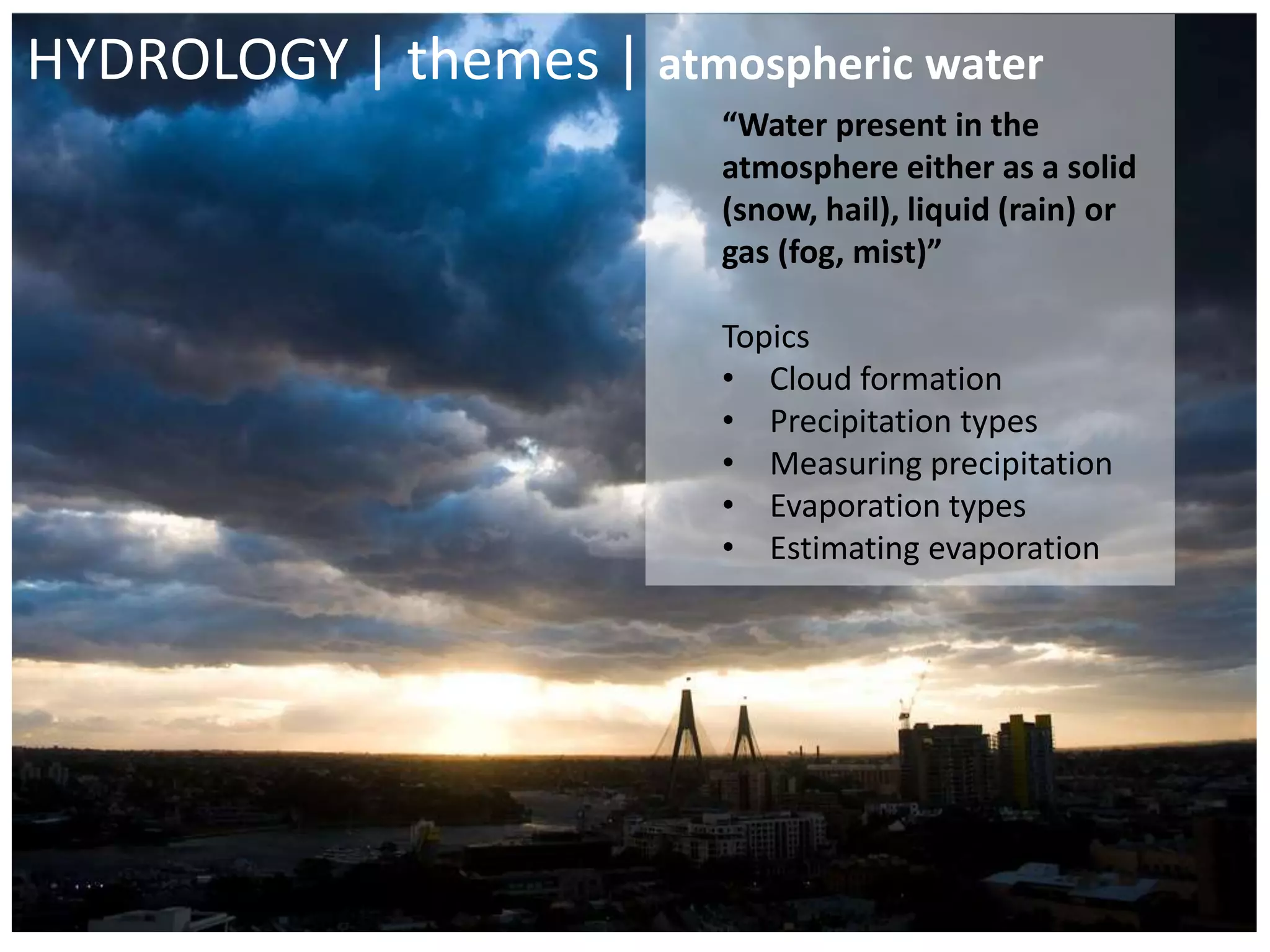 HYDROLOGY | themes | atmospheric water

“Water present in the atmosphere either as a solid (snow, hail), liquid (rain) or gas (fog, mist)”

Topics
• Cloud formation
• Precipitation types
• Measuring precipitation
• Evaporation types
• Estimating evaporation